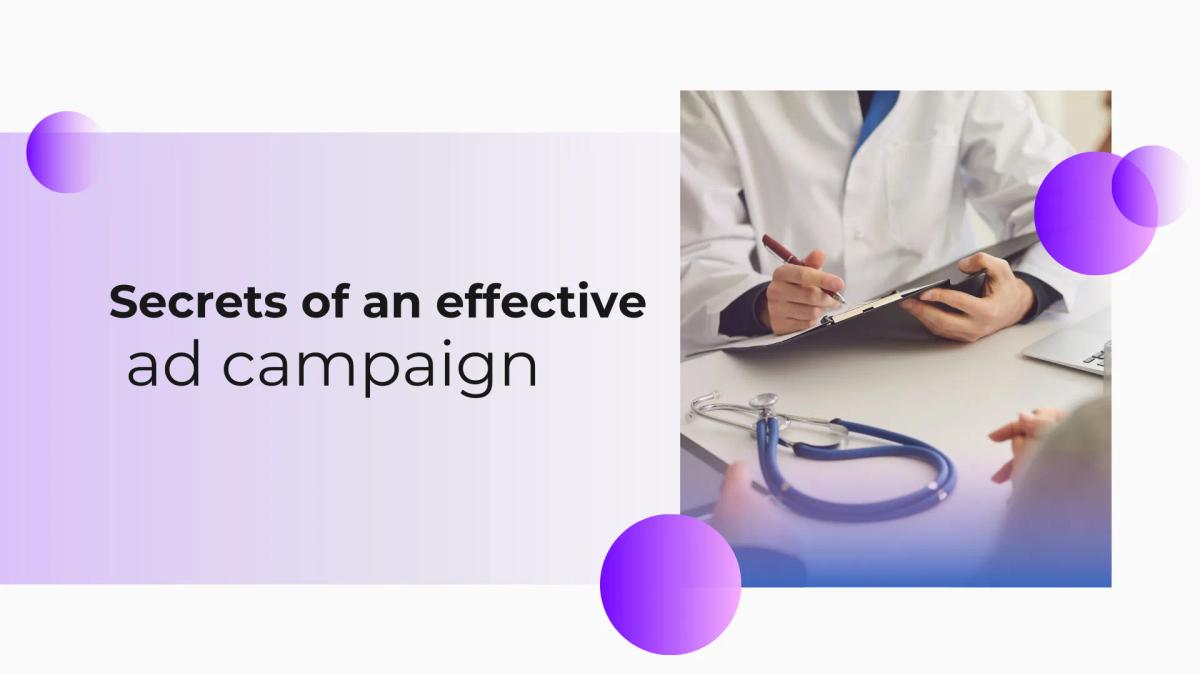 Secrets of an effective
ad campaign